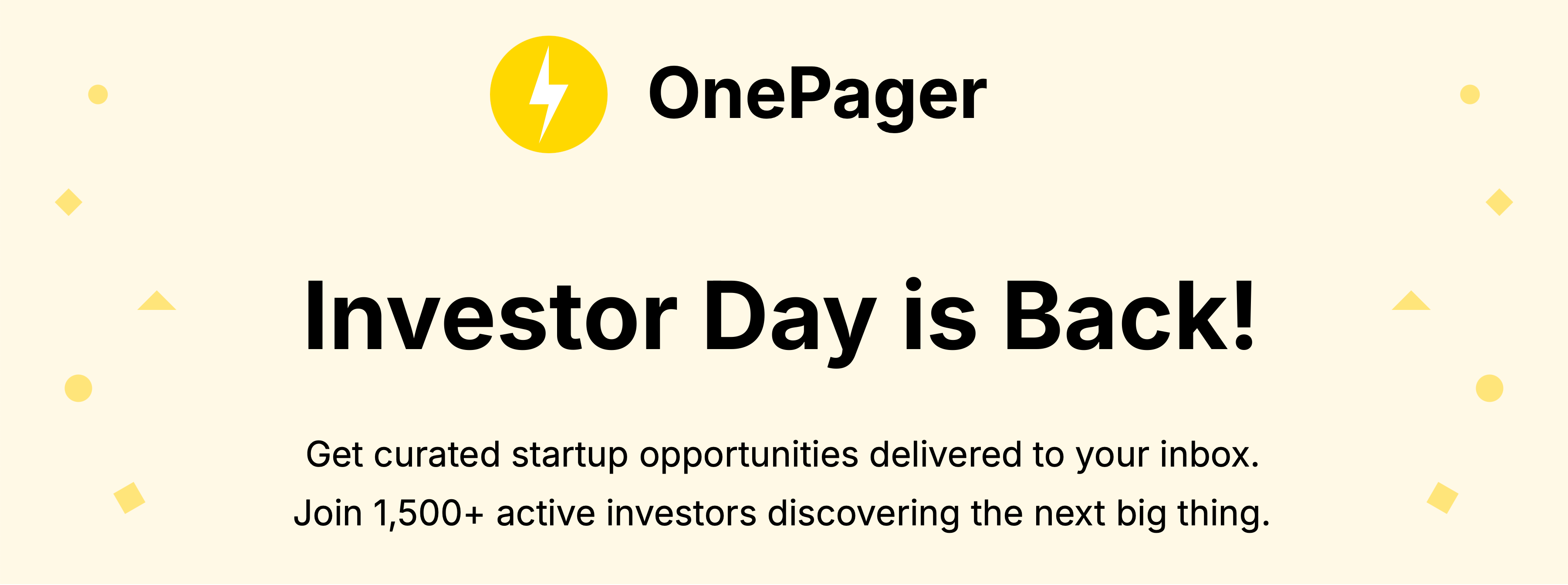 OnePager

Investor Day is Back!

Get curated startup opportunities delivered to your inbox.
Join 1,500+ active investors discovering the next big thing.